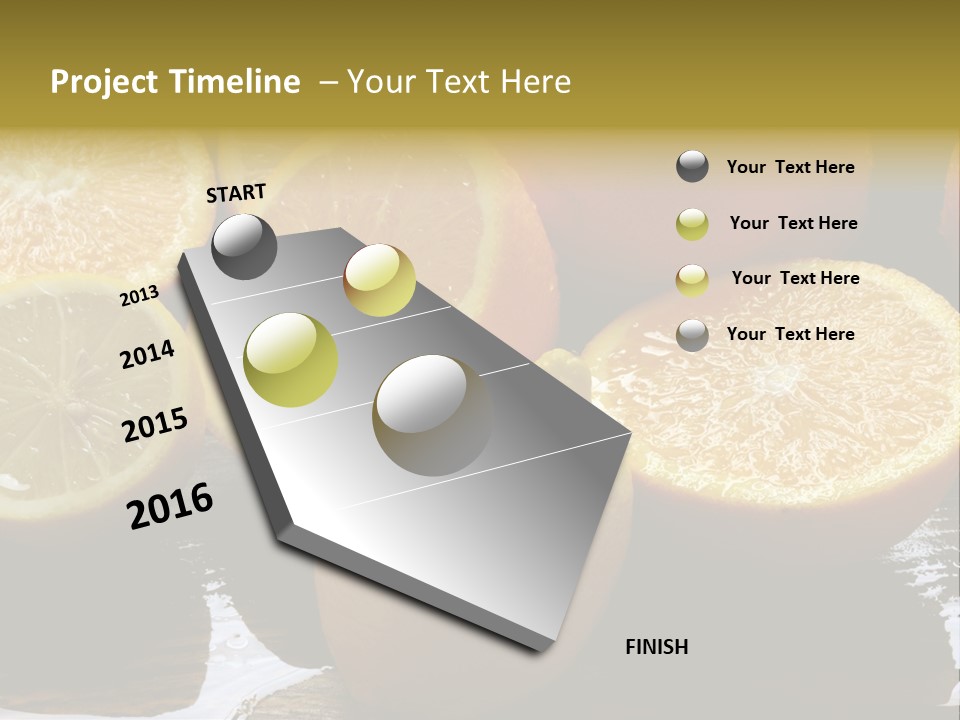 Project Timeline – Your Text Here

START

2013

2014

2015

2016

FINISH

Your Text Here

Your Text Here

Your Text Here

Your Text Here